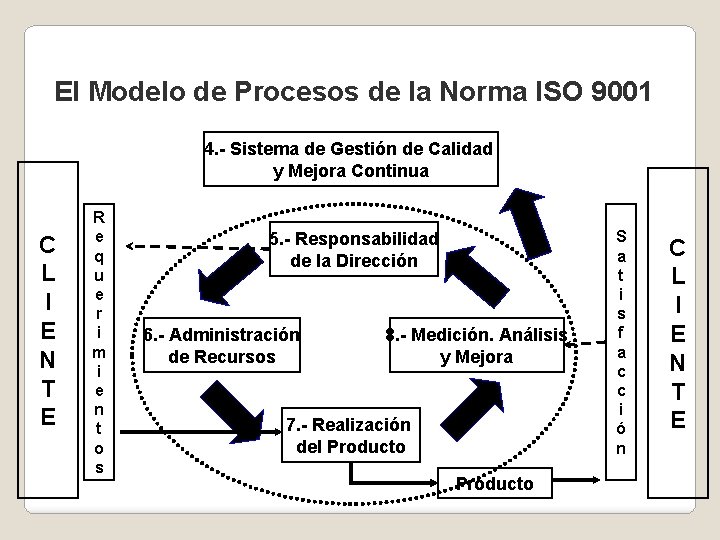 El Modelo de Procesos de la Norma ISO 9001

4.- Sistema de Gestión de Calidad y Mejora Continua

CLIENTE

Requerimientos

5.- Responsabilidad de la Dirección

6.- Administración de Recursos

8.- Medición. Análisis y Mejora

7.- Realización del Producto

Producto

Satisfacción

CLIENTE